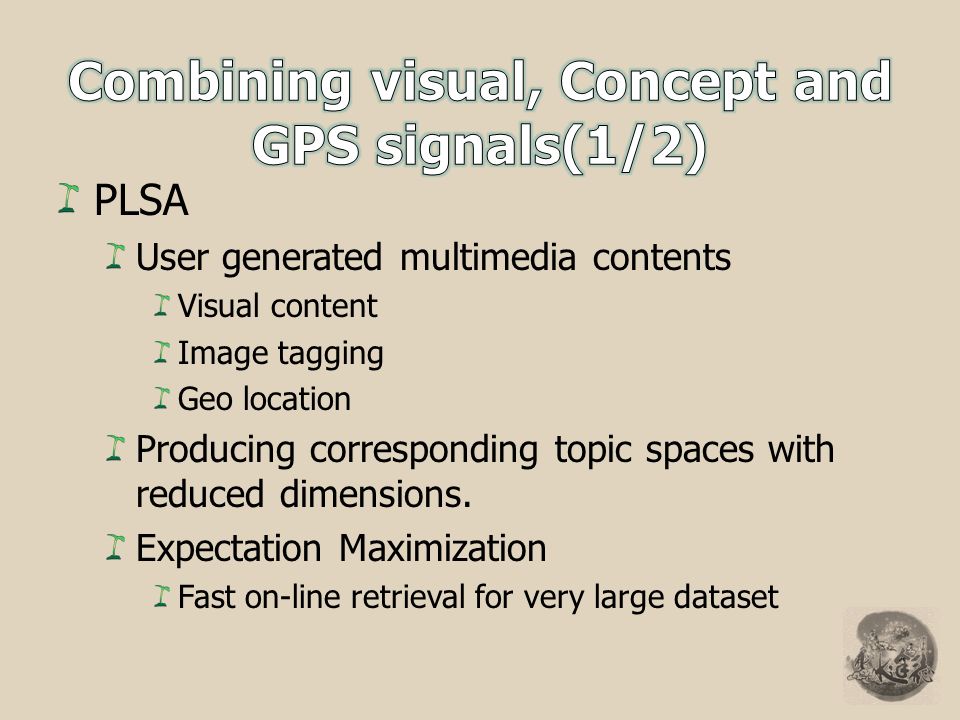 Combining visual, Concept and GPS signals(1/2)

PLSA

User generated multimedia contents

Visual content

Image tagging

Geo location

Producing corresponding topic spaces with reduced dimensions.

Expectation Maximization

Fast on-line retrieval for very large dataset